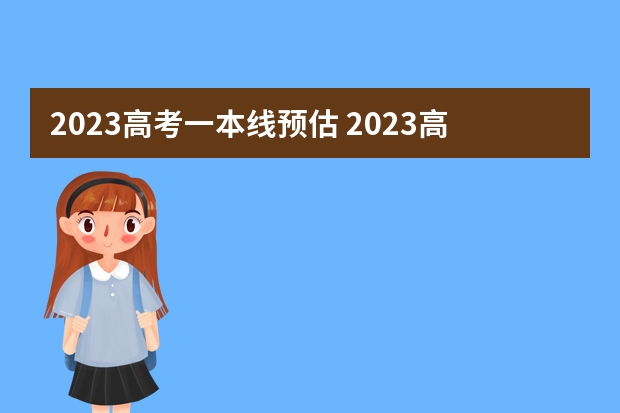 2023高考一本线预估 2023高